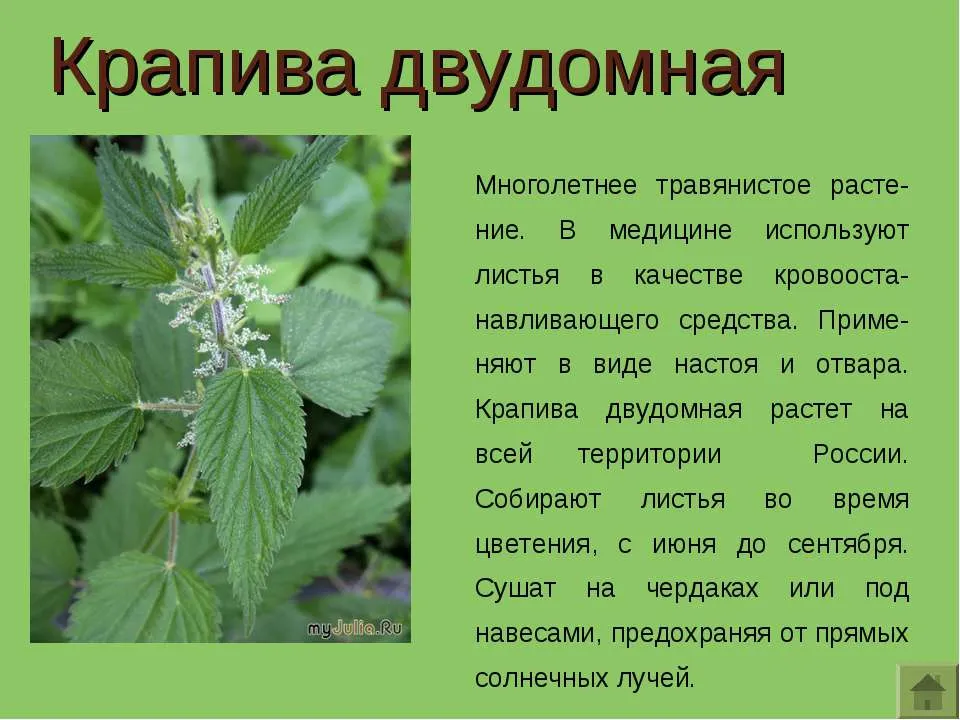 Крапива двудомная

myJulia.Ru

Многолетнее травянистое растение. В медицине используют листья в качестве кровоостанавливающего средства. Применяют в виде настоя и отвара. Крапива двудомная растет на всей территории России. Собирают листья во время цветения, с июня до сентября. Сушат на чердаках или под навесами, предохраняя от прямых солнечных лучей.